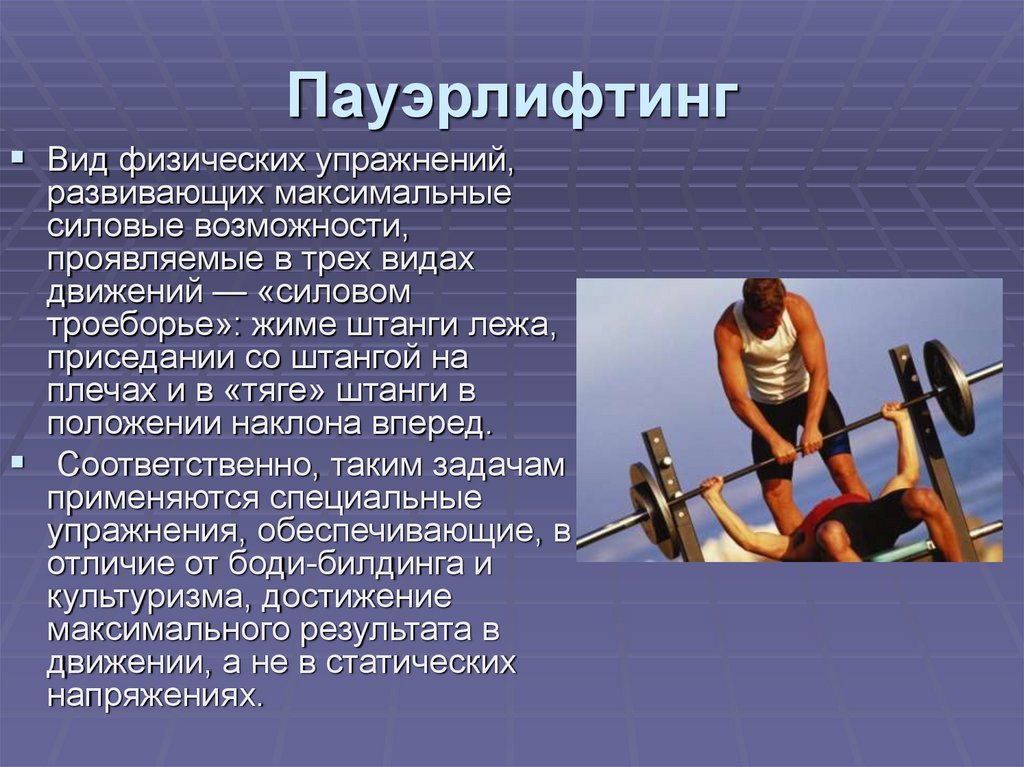 Пауэрлифтинг

▪ Вид физических упражнений, развивающих максимальные силовые возможности, проявляемые в трех видах движений — «силовом троеборье»: жиме штанги лежа, приседании со штангой на плечах и в «тяге» штанги в положении наклона вперед.

▪ Соответственно, таким задачам применяются специальные упражнения, обеспечивающие, в отличие от боди-билдинга и культуризма, достижение максимального результата в движении, а не в статических напряжениях.